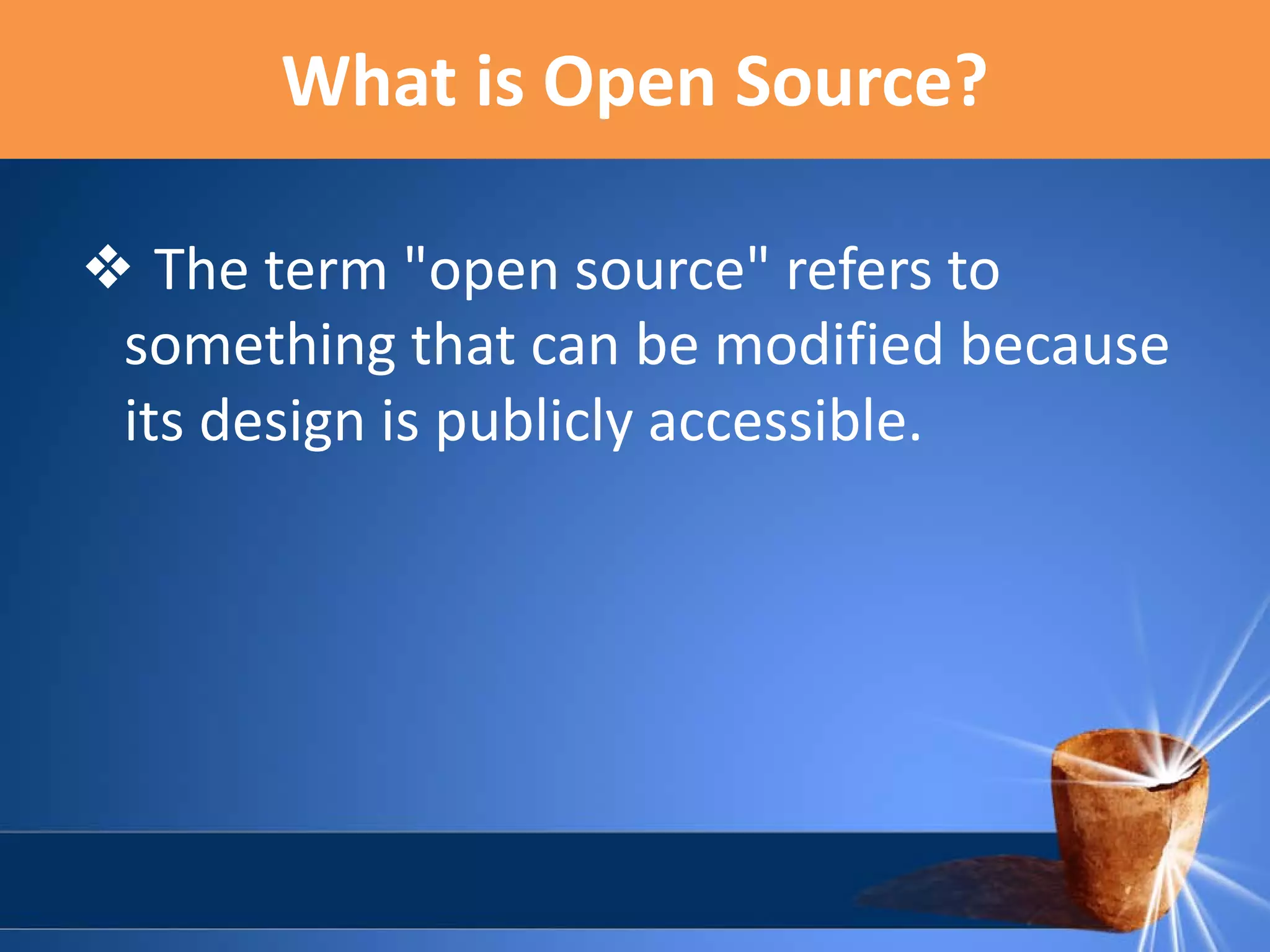 What is Open Source?

❖ The term "open source" refers to something that can be modified because its design is publicly accessible.